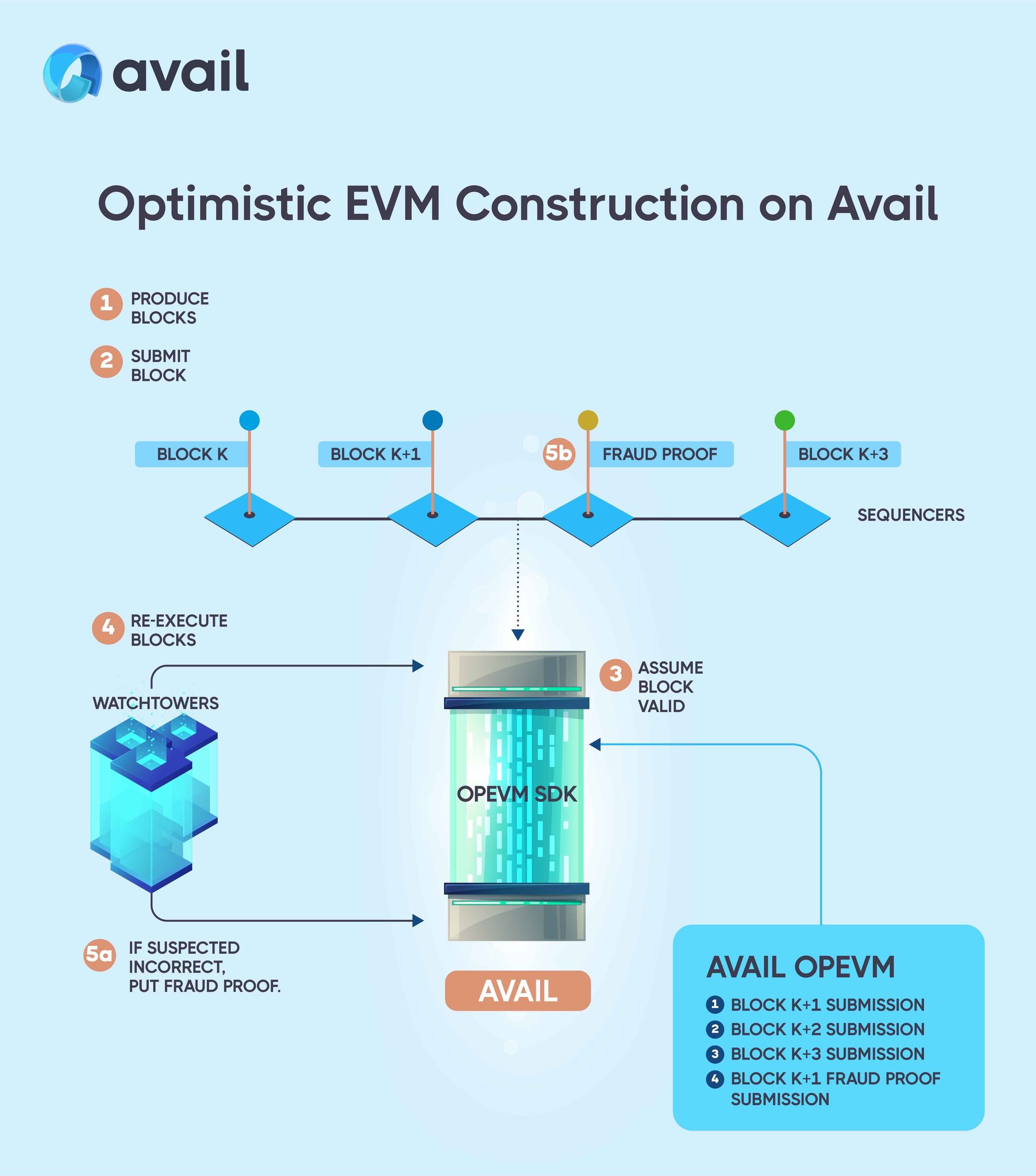 avail

Optimistic EVM Construction on Avail

1 PRODUCE BLOCKS

2 SUBMIT BLOCK

BLOCK K

BLOCK K+1

5b FRAUD PROOF

BLOCK K+3

SEQUENCERS

4 RE-EXECUTE BLOCKS

WATCHTOWERS

3 ASSUME BLOCK VALID

OPEVM SDK

5a IF SUSPECTED INCORRECT, PUT FRAUD PROOF.

AVAIL

AVAIL OPEVM
1 BLOCK K+1 SUBMISSION
2 BLOCK K+2 SUBMISSION
3 BLOCK K+3 SUBMISSION
4 BLOCK K+1 FRAUD PROOF SUBMISSION